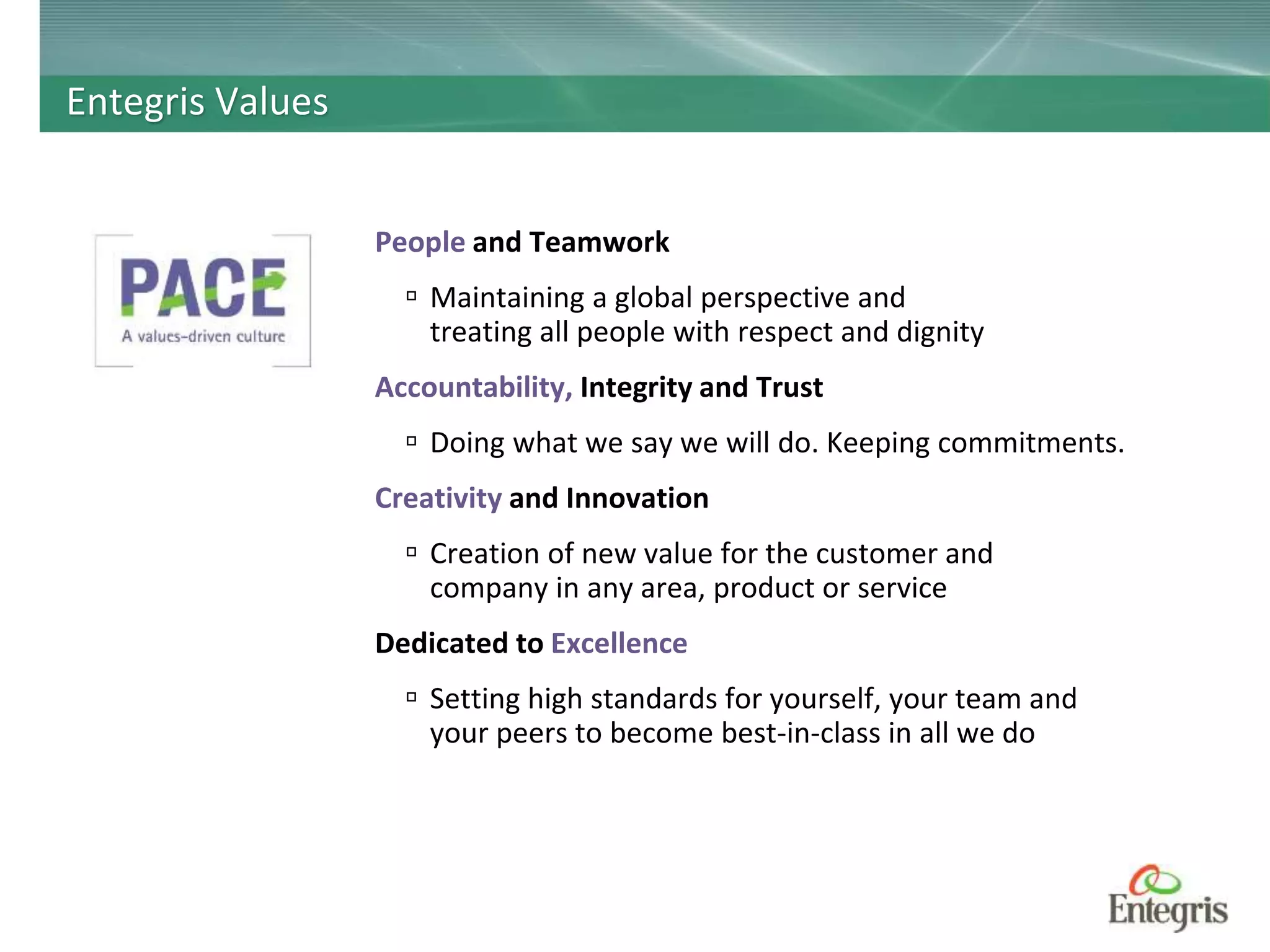 Entegris Values

PACE
A values-driven culture

People and Teamwork

▫ Maintaining a global perspective and treating all people with respect and dignity

Accountability, Integrity and Trust

▫ Doing what we say we will do. Keeping commitments.

Creativity and Innovation

▫ Creation of new value for the customer and company in any area, product or service

Dedicated to Excellence

▫ Setting high standards for yourself, your team and your peers to become best-in-class in all we do

Entegris